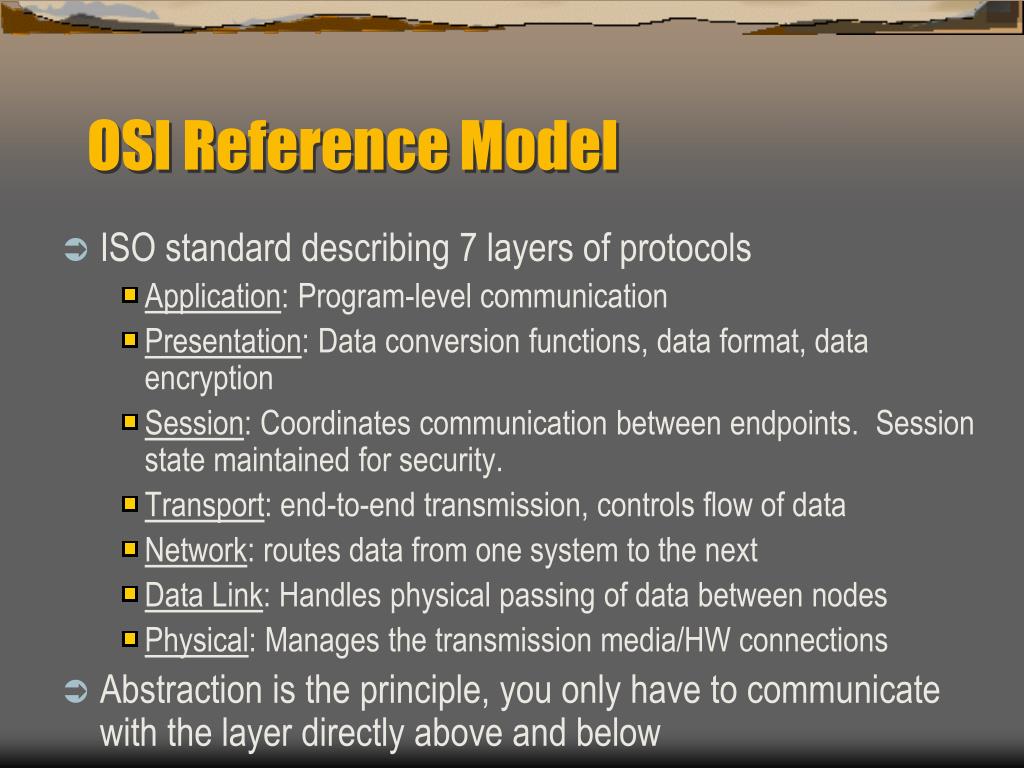 OSI Reference Model

ISO standard describing 7 layers of protocols

Application: Program-level communication

Presentation: Data conversion functions, data format, data encryption

Session: Coordinates communication between endpoints. Session state maintained for security.

Transport: end-to-end transmission, controls flow of data

Network: routes data from one system to the next

Data Link: Handles physical passing of data between nodes

Physical: Manages the transmission media/HW connections

Abstraction is the principle, you only have to communicate with the layer directly above and below